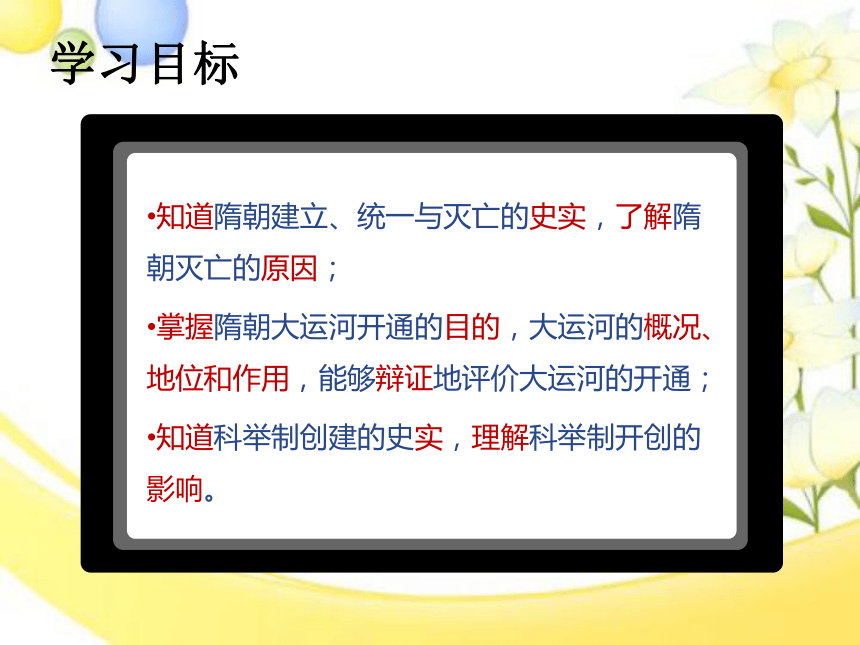 学习目标

•知道隋朝建立、统一与灭亡的史实，了解隋朝灭亡的原因；

•掌握隋朝大运河开通的目的，大运河的概况、地位和作用，能够辩证地评价大运河的开通；

•知道科举制创建的史实，理解科举制开创的影响。